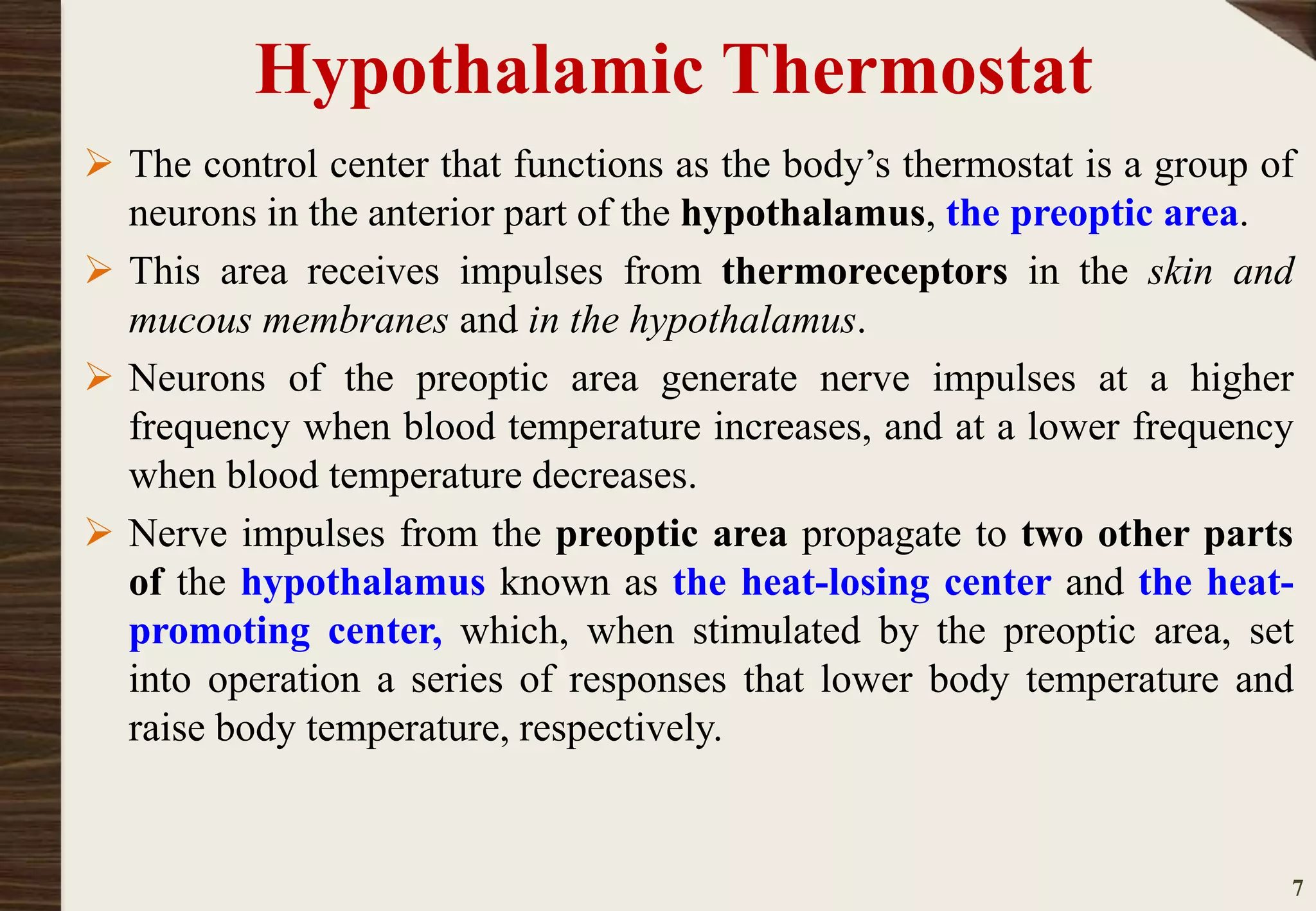 Hypothalamic Thermostat

➢ The control center that functions as the body’s thermostat is a group of neurons in the anterior part of the hypothalamus, the preoptic area.

➢ This area receives impulses from thermoreceptors in the skin and mucous membranes and in the hypothalamus.

➢ Neurons of the preoptic area generate nerve impulses at a higher frequency when blood temperature increases, and at a lower frequency when blood temperature decreases.

➢ Nerve impulses from the preoptic area propagate to two other parts of the hypothalamus known as the heat-losing center and the heat-promoting center, which, when stimulated by the preoptic area, set into operation a series of responses that lower body temperature and raise body temperature, respectively.

7